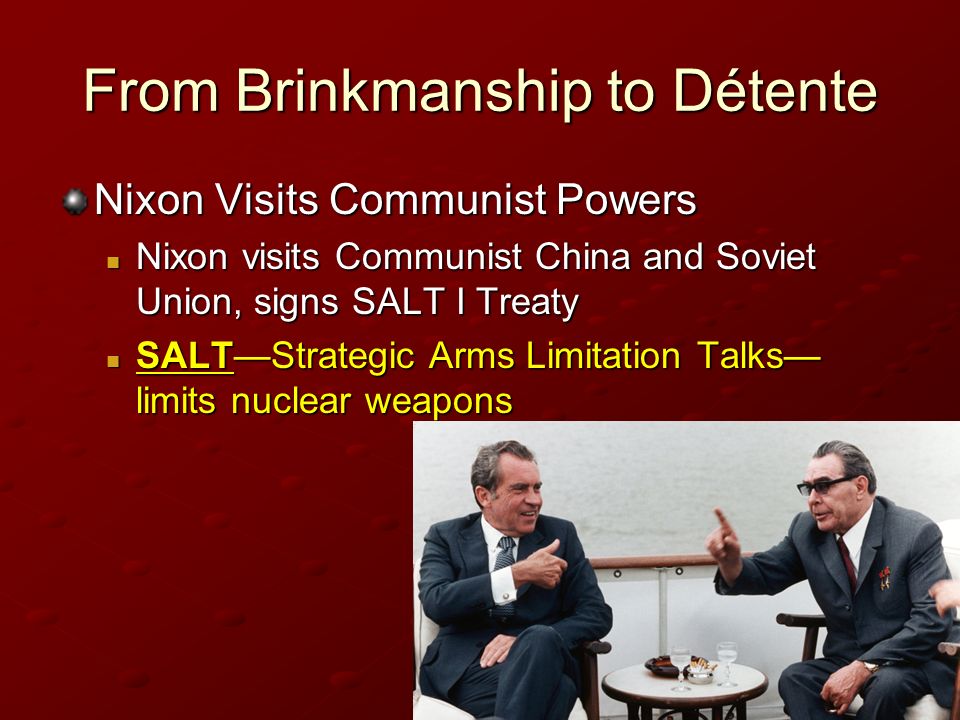 From Brinkmanship to Détente

Nixon Visits Communist Powers

Nixon visits Communist China and Soviet Union, signs SALT I Treaty

SALT—Strategic Arms Limitation Talks—limits nuclear weapons